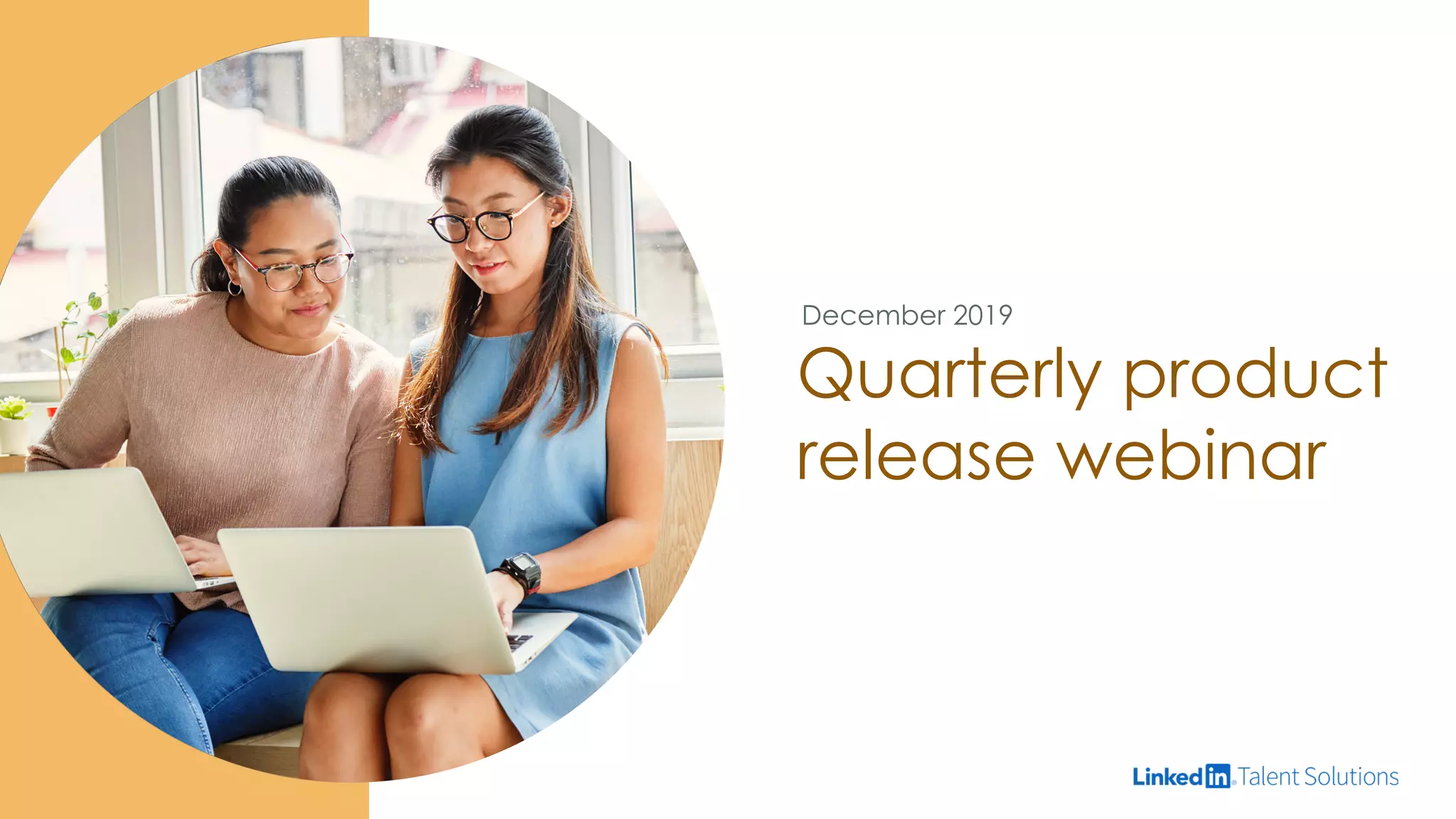 December 2019

Quarterly product release webinar

LinkedIn Talent Solutions